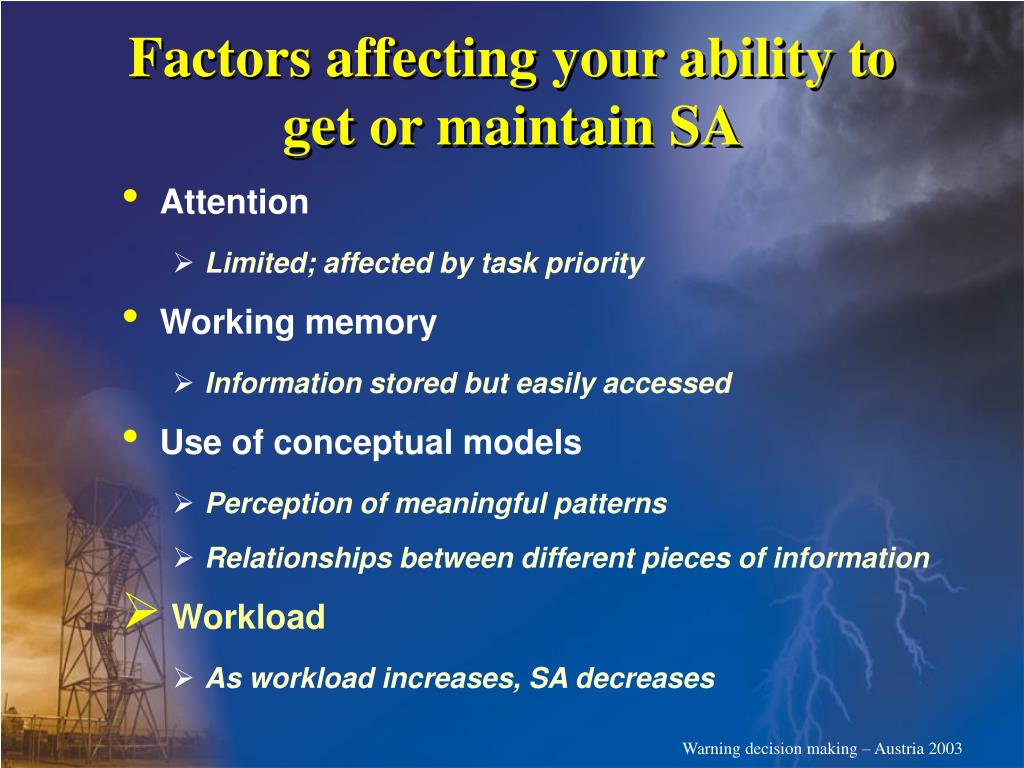 Factors affecting your ability to get or maintain SA

• Attention
  ➢ Limited; affected by task priority
• Working memory
  ➢ Information stored but easily accessed
• Use of conceptual models
  ➢ Perception of meaningful patterns
  ➢ Relationships between different pieces of information
➢ Workload
  ➢ As workload increases, SA decreases

Warning decision making – Austria 2003